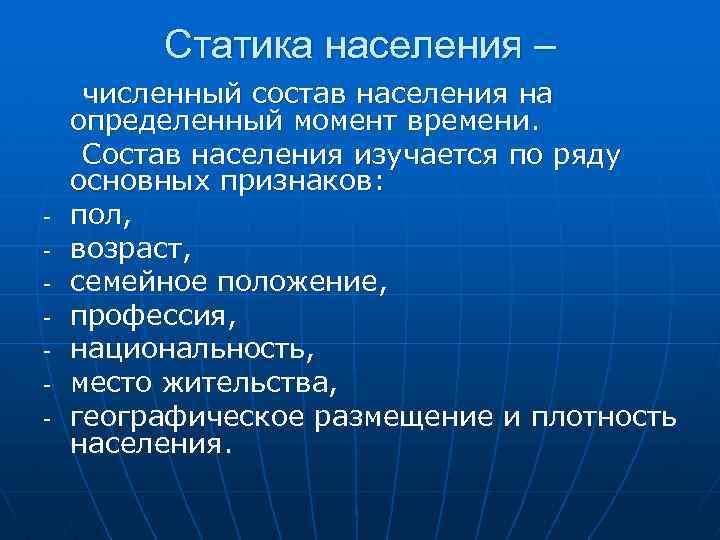 Статика населения –

численный состав населения на определенный момент времени.

Состав населения изучается по ряду основных признаков:

- пол,
- возраст,
- семейное положение,
- профессия,
- национальность,
- место жительства,
- географическое размещение и плотность населения.